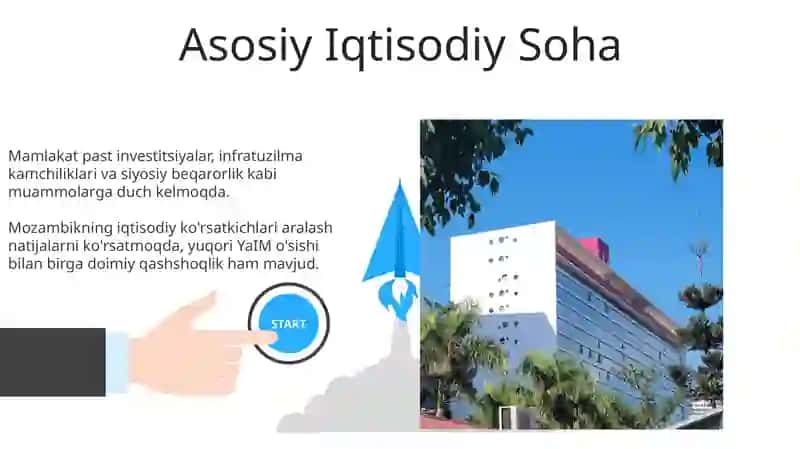 Asosiy Iqtisodiy Soha

Mamlakat past investitsiyalar, infratuzilma kamchiliklari va siyosiy beqarorlik kabi muammolarga duch kelmoqda.

Mozambikning iqtisodiy ko'rsatkichlari aralash natijalarni ko'rsatmoqda, yuqori YaIM o'sishi bilan birga doimiy qashshoqlik ham mavjud.

START